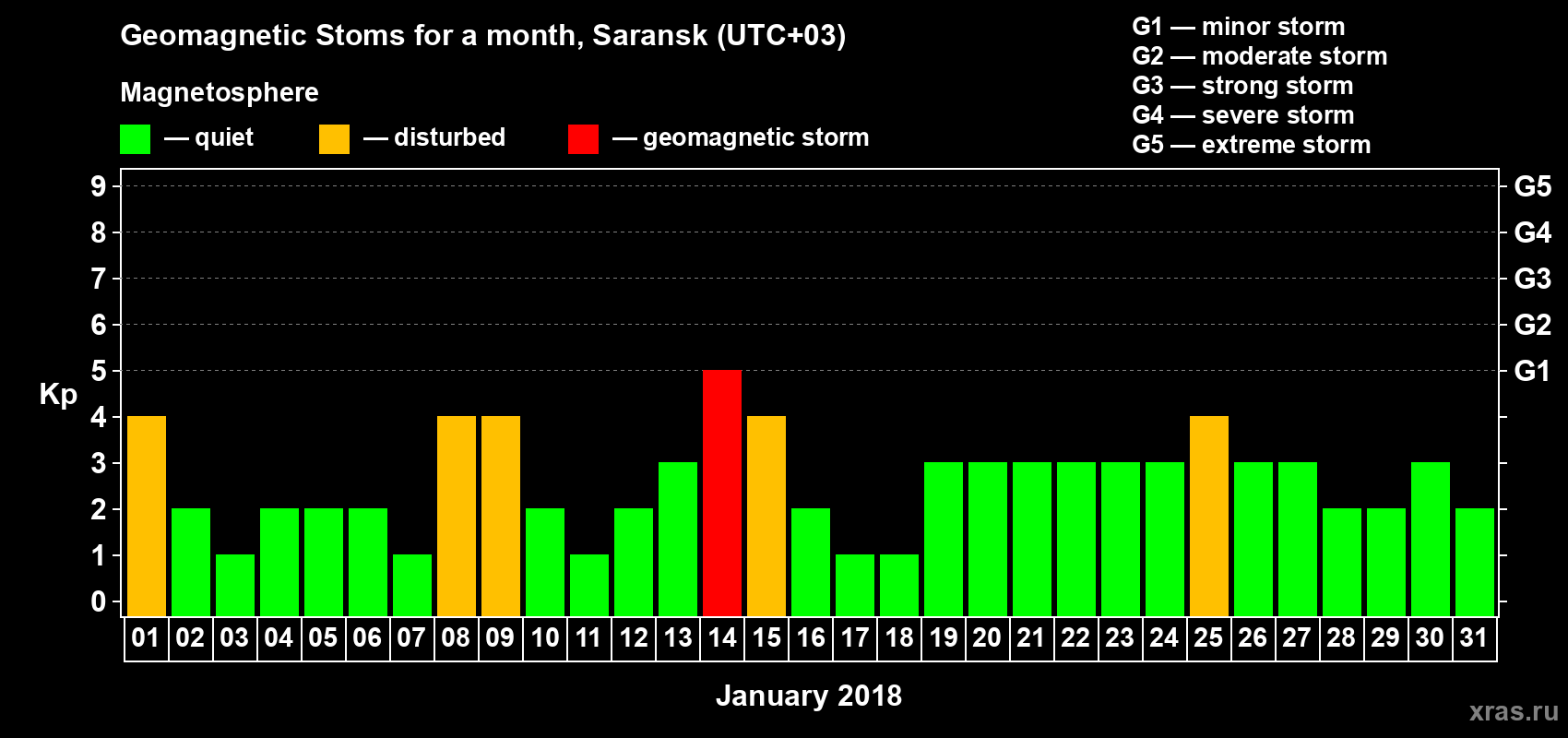 Geomagnetic Stoms for a month, Saransk (UTC+03)

Magnetosphere

— quiet — disturbed — geomagnetic storm

G1 — minor storm
G2 — moderate storm
G3 — strong storm
G4 — severe storm
G5 — extreme storm

Kp

9
8
7
6
5
4
3
2
1
0

G5
G4
G3
G2
G1

01 02 03 04 05 06 07 08 09 10 11 12 13 14 15 16 17 18 19 20 21 22 23 24 25 26 27 28 29 30 31

January 2018

xras.ru